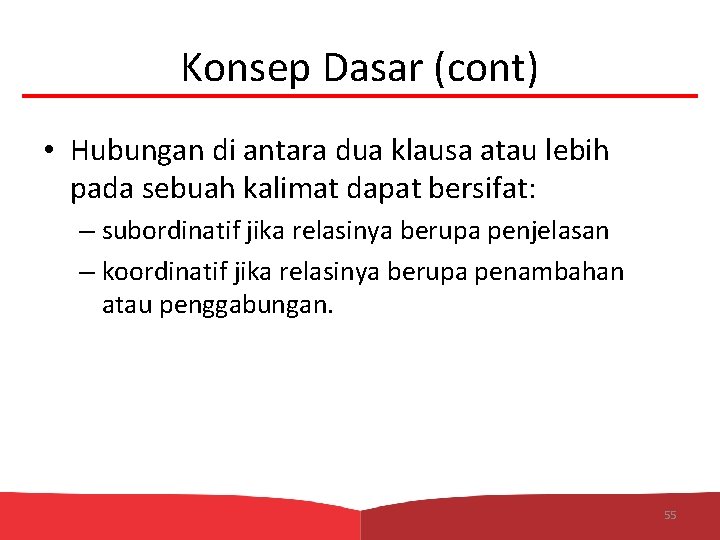 Konsep Dasar (cont)

• Hubungan di antara dua klausa atau lebih pada sebuah kalimat dapat bersifat:

– subordinatif jika relasinya berupa penjelasan

– koordinatif jika relasinya berupa penambahan atau penggabungan.

55